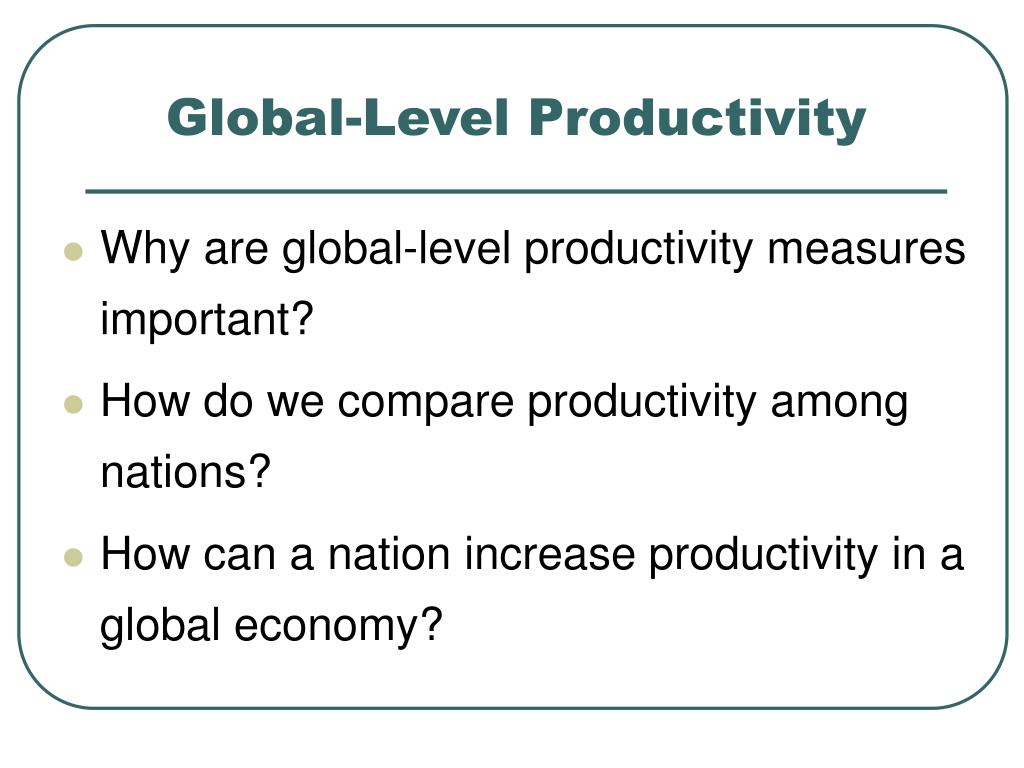 Global-Level Productivity

- Why are global-level productivity measures important?
- How do we compare productivity among nations?
- How can a nation increase productivity in a global economy?